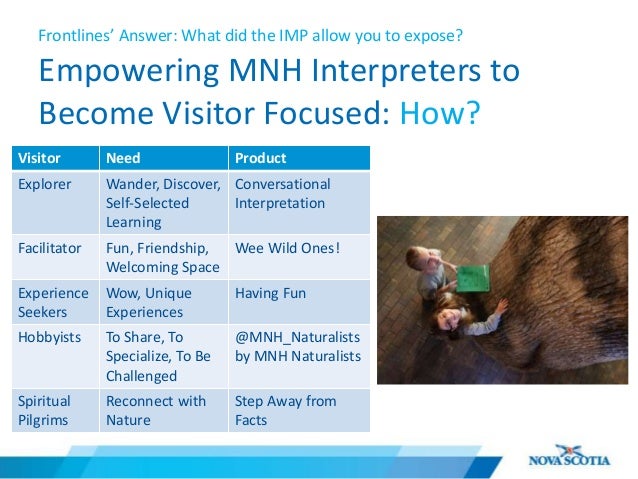 Frontlines' Answer: What did the IMP allow you to expose?

Empowering MNH Interpreters to Become Visitor Focused: How?

| Visitor | Need | Product |
|---|---|---|
| Explorer | Wander, Discover, Self-Selected Learning | Conversational Interpretation |
| Facilitator | Fun, Friendship, Welcoming Space | Wee Wild Ones! |
| Experience Seekers | Wow, Unique Experiences | Having Fun |
| Hobbyists | To Share, To Specialize, To Be Challenged | @MNH_Naturalists by MNH Naturalists |
| Spiritual Pilgrims | Reconnect with Nature | Step Away from Facts |

NOVA SCOTIA